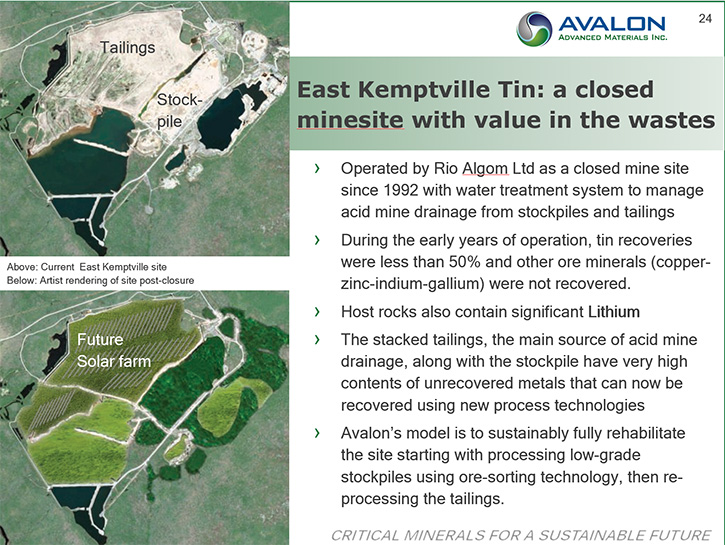 Tailings

Stock-pile

Above: Current East Kemptville site
Below: Artist rendering of site post-closure

Future Solar farm

AVALON
ADVANCED MATERIALS INC.

24

East Kemptville Tin: a closed minesite with value in the wastes

› Operated by Rio Algom Ltd as a closed mine site since 1992 with water treatment system to manage acid mine drainage from stockpiles and tailings

› During the early years of operation, tin recoveries were less than 50% and other ore minerals (copper-zinc-indium-gallium) were not recovered.

› Host rocks also contain significant Lithium

› The stacked tailings, the main source of acid mine drainage, along with the stockpile have very high contents of unrecovered metals that can now be recovered using new process technologies

› Avalon's model is to sustainably fully rehabilitate the site starting with processing low-grade stockpiles using ore-sorting technology, then re-processing the tailings.

CRITICAL MINERALS FOR A SUSTAINABLE FUTURE